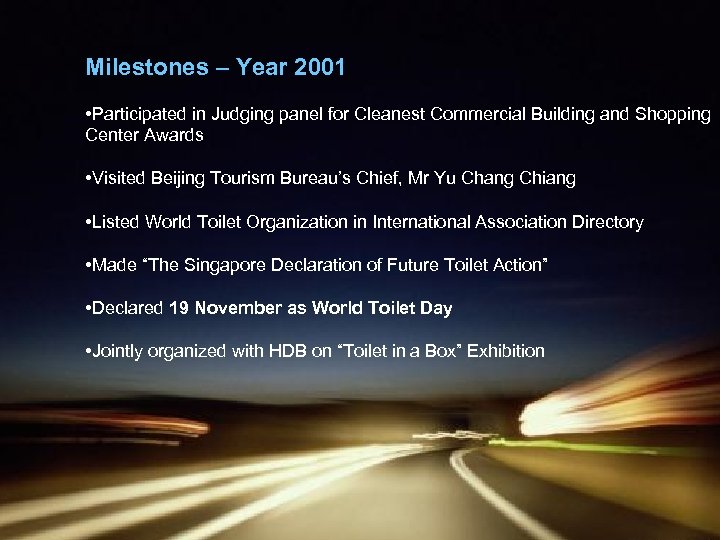 Milestones – Year 2001

•Participated in Judging panel for Cleanest Commercial Building and Shopping Center Awards

•Visited Beijing Tourism Bureau's Chief, Mr Yu Chang Chiang

•Listed World Toilet Organization in International Association Directory

•Made "The Singapore Declaration of Future Toilet Action"

•Declared 19 November as World Toilet Day

•Jointly organized with HDB on "Toilet in a Box" Exhibition